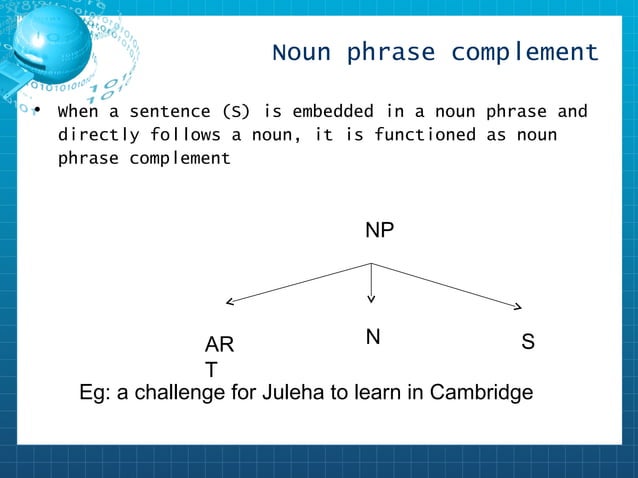 Noun phrase complement

• When a sentence (S) is embedded in a noun phrase and directly follows a noun, it is functioned as noun phrase complement

NP

AR
T

N

S

Eg: a challenge for Juleha to learn in Cambridge